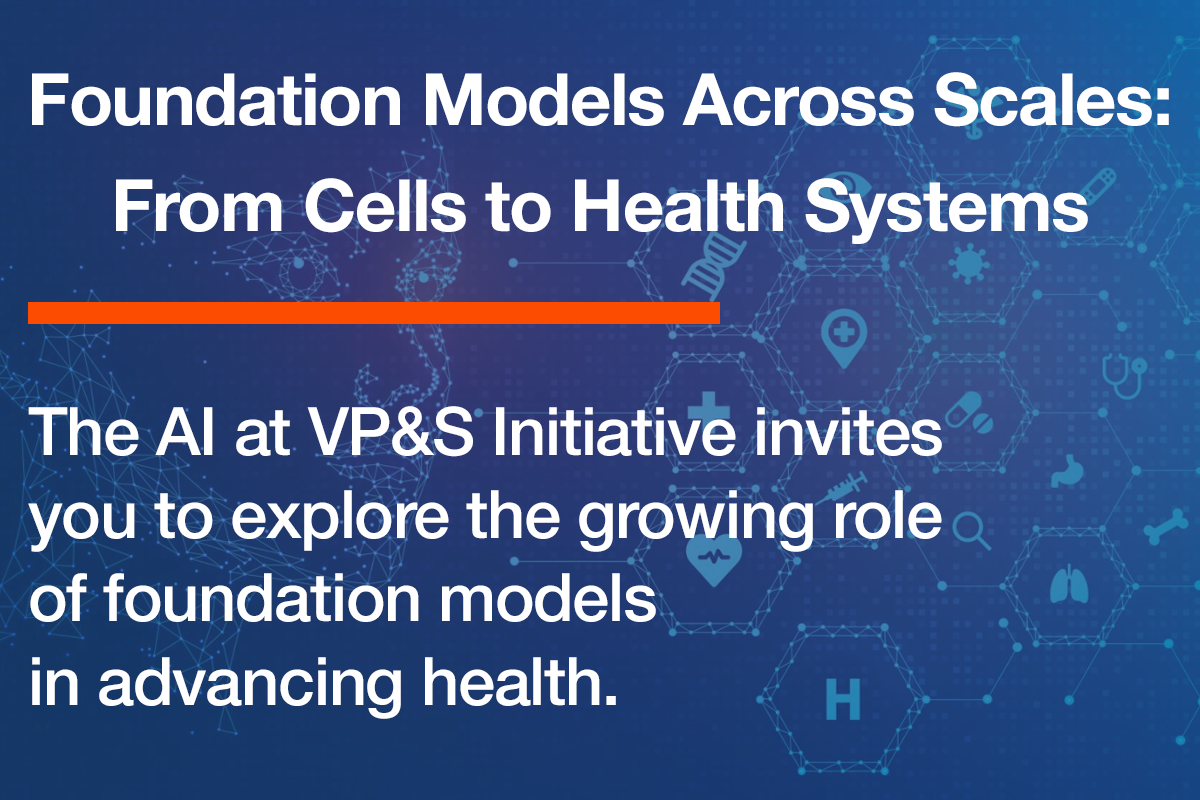 Foundation Models Across Scales: From Cells to Health Systems

The AI at VP&S Initiative invites you to explore the growing role of foundation models in advancing health.

H